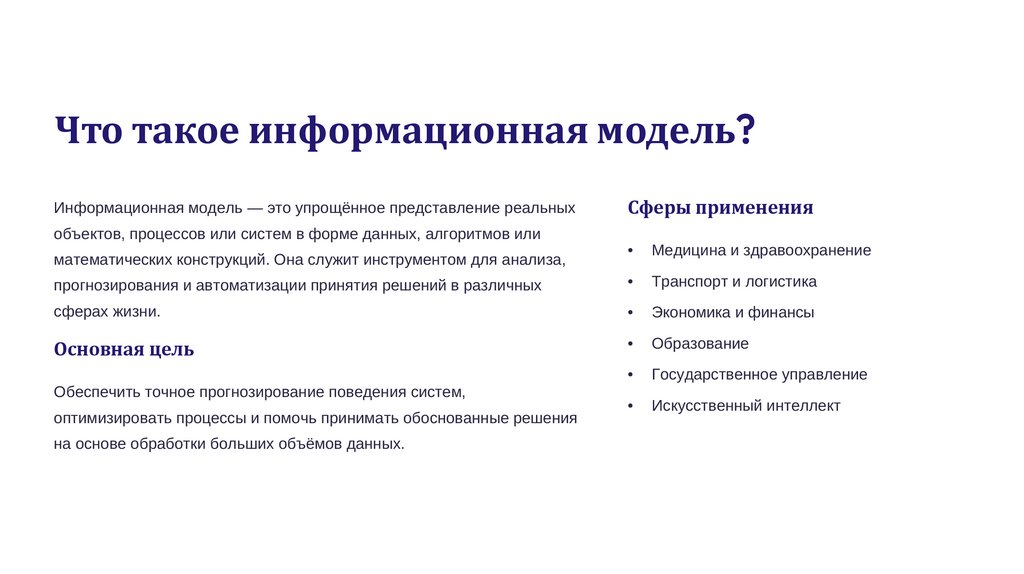 Что такое информационная модель?

Информационная модель — это упрощённое представление реальных объектов, процессов или систем в форме данных, алгоритмов или математических конструкций. Она служит инструментом для анализа, прогнозирования и автоматизации принятия решений в различных сферах жизни.

Основная цель

Обеспечить точное прогнозирование поведения систем, оптимизировать процессы и помочь принимать обоснованные решения на основе обработки больших объёмов данных.

Сферы применения

• Медицина и здравоохранение
• Транспорт и логистика
• Экономика и финансы
• Образование
• Государственное управление
• Искусственный интеллект